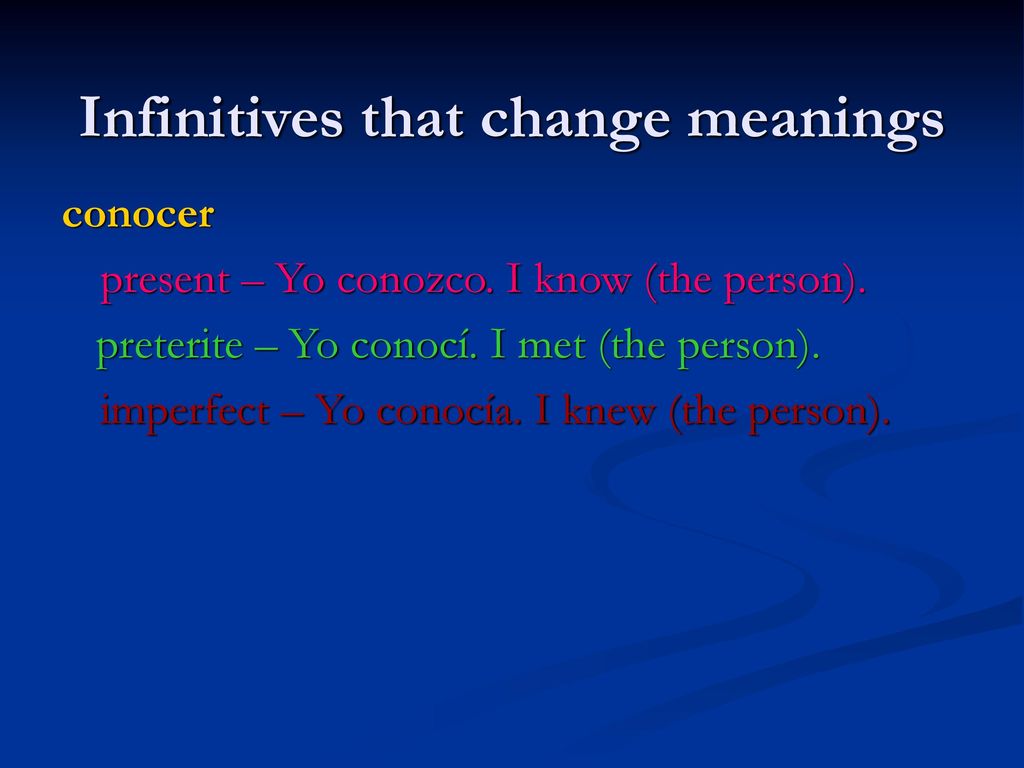 Infinitives that change meanings

conocer

present – Yo conozco. I know (the person).

preterite – Yo conocí. I met (the person).

imperfect – Yo conocía. I knew (the person).